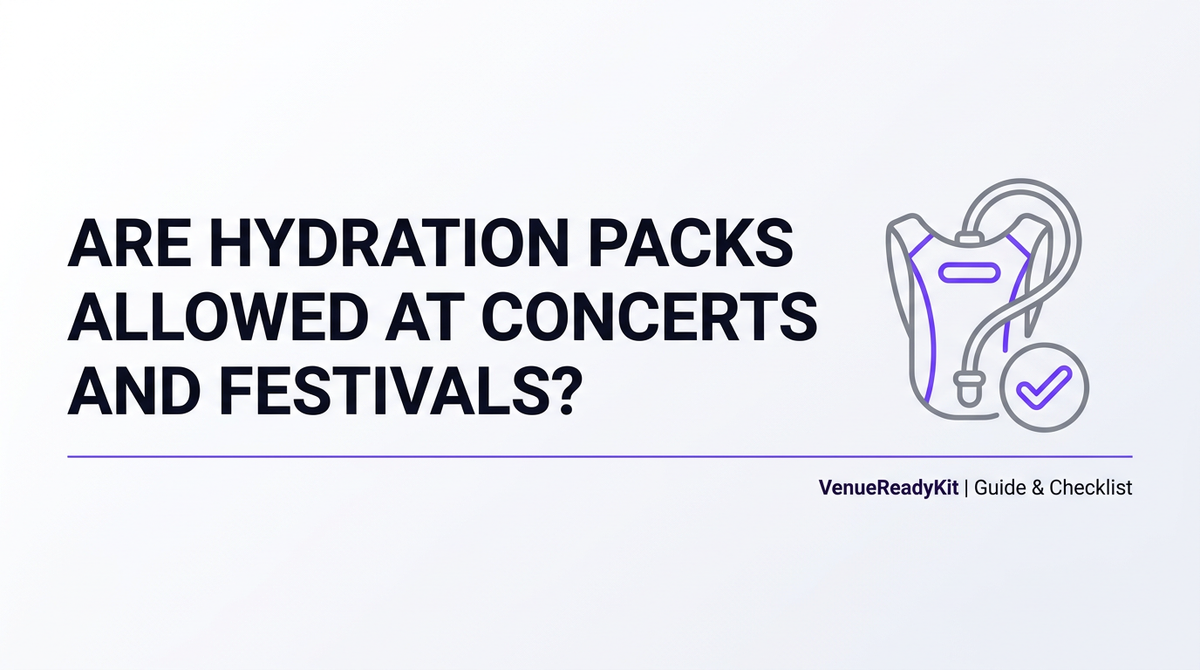 ARE HYDRATION PACKS ALLOWED AT CONCERTS AND FESTIVALS?

VenueReadyKit | Guide & Checklist